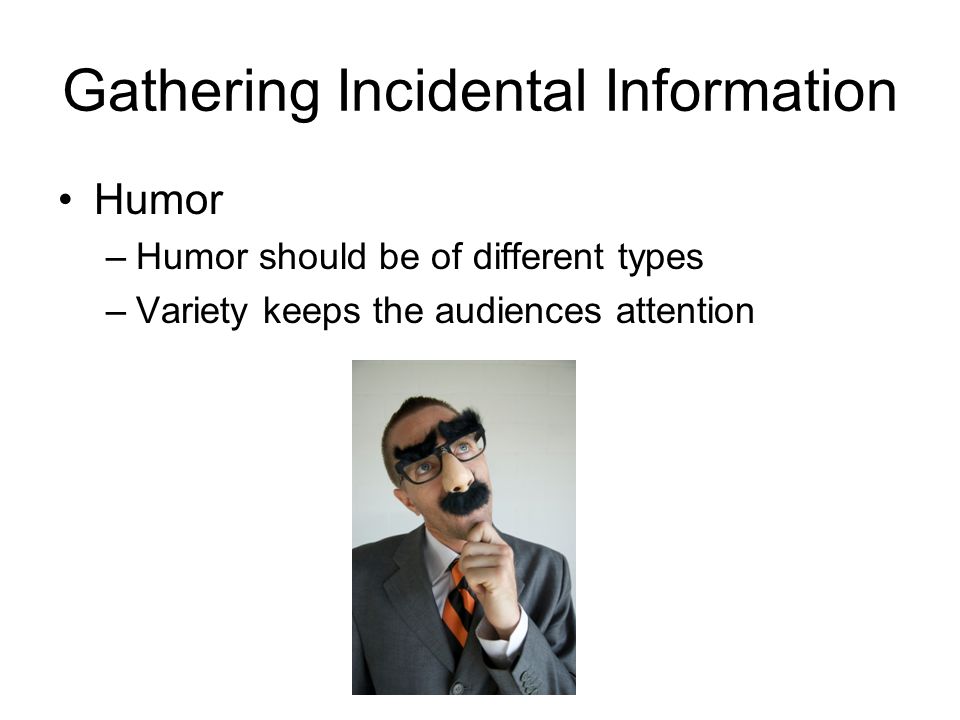 Gathering Incidental Information

• Humor
– Humor should be of different types
– Variety keeps the audiences attention